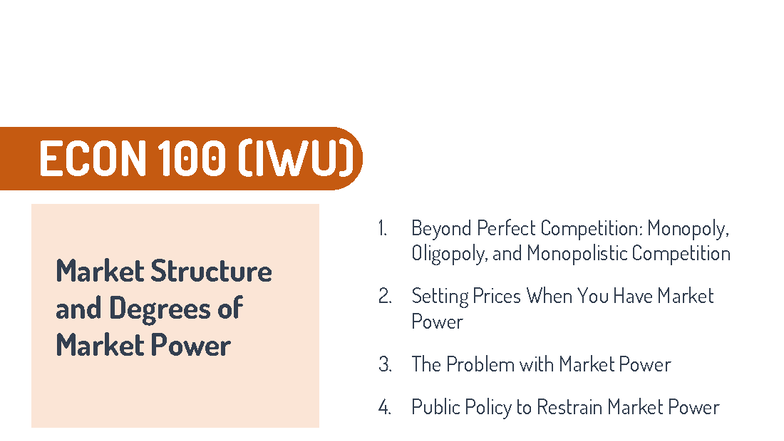 ECON 100 (IWU)

Market Structure and Degrees of Market Power

1. Beyond Perfect Competition: Monopoly, Oligopoly, and Monopolistic Competition

2. Setting Prices When You Have Market Power

3. The Problem with Market Power

4. Public Policy to Restrain Market Power